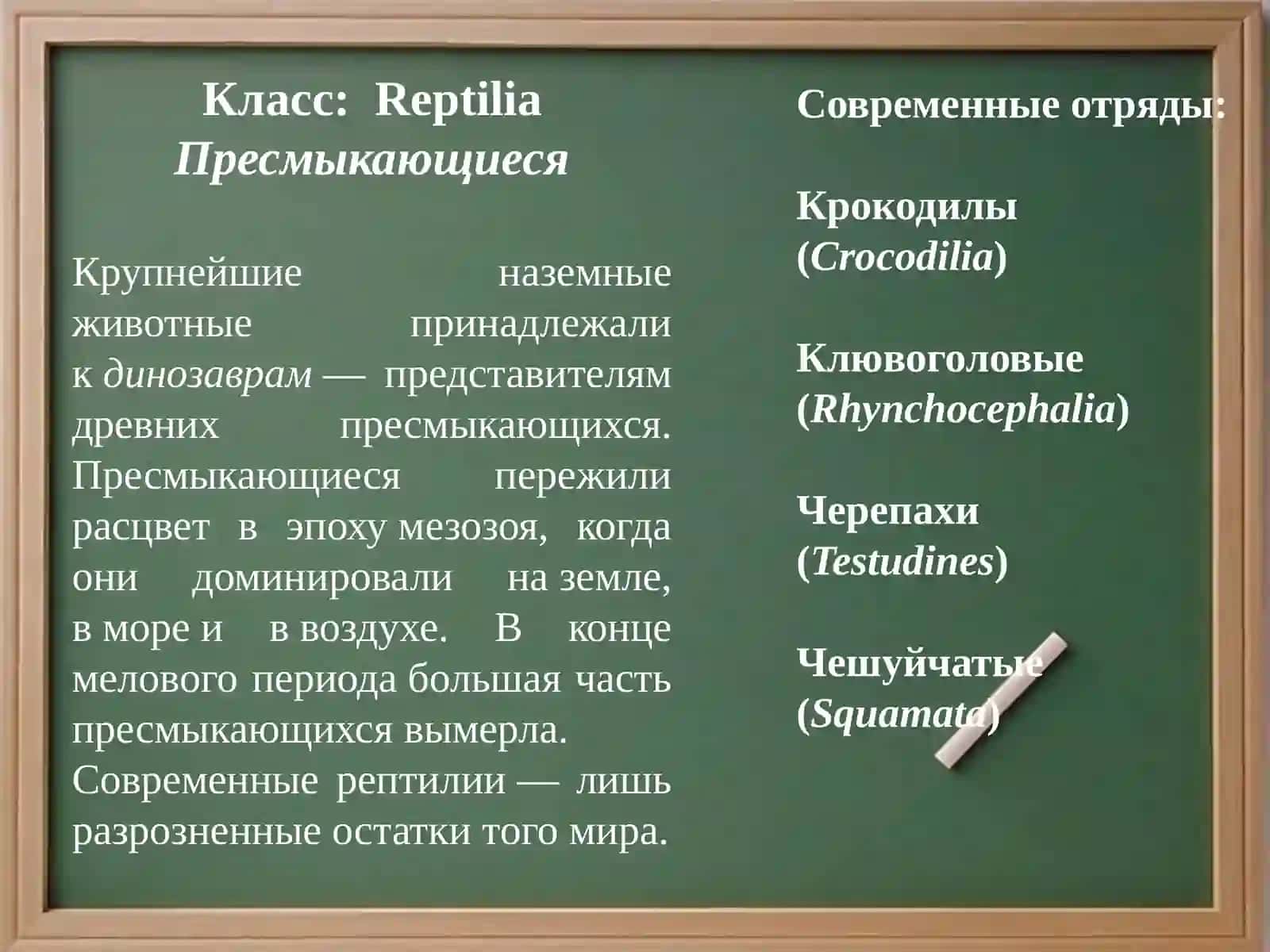 Класс: Reptilia
Пресмыкающиеся

Крупнейшие наземные животные принадлежали к динозаврам — представителям древних пресмыкающихся. Пресмыкающиеся пережили расцвет в эпоху мезозоя, когда они доминировали на земле, в море и в воздухе. В конце мелового периода большая часть пресмыкающихся вымерла. Современные рептилии — лишь разрозненные остатки того мира.

Современные отряды:

Крокодилы (Crocodilia)

Клювоголовые (Rhynchocephalia)

Черепахи (Testudines)

Чешуйчатые (Squamata)